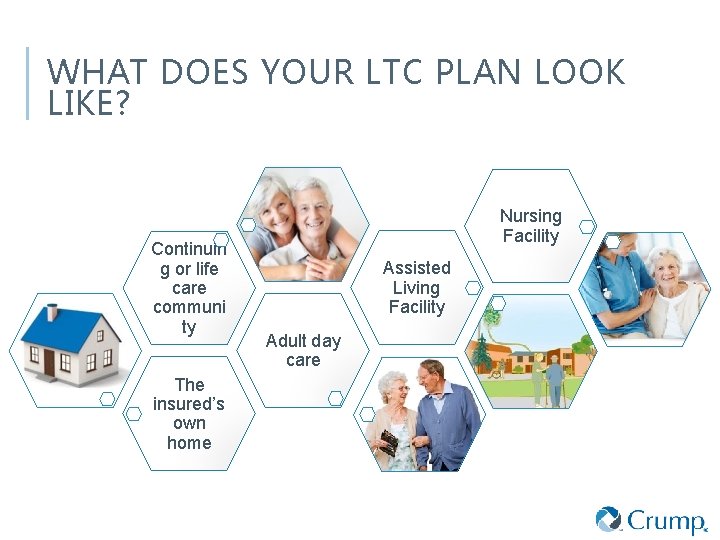 WHAT DOES YOUR LTC PLAN LOOK LIKE?

Continuing or life care community

The insured's own home

Adult day care

Assisted Living Facility

Nursing Facility

Crump.